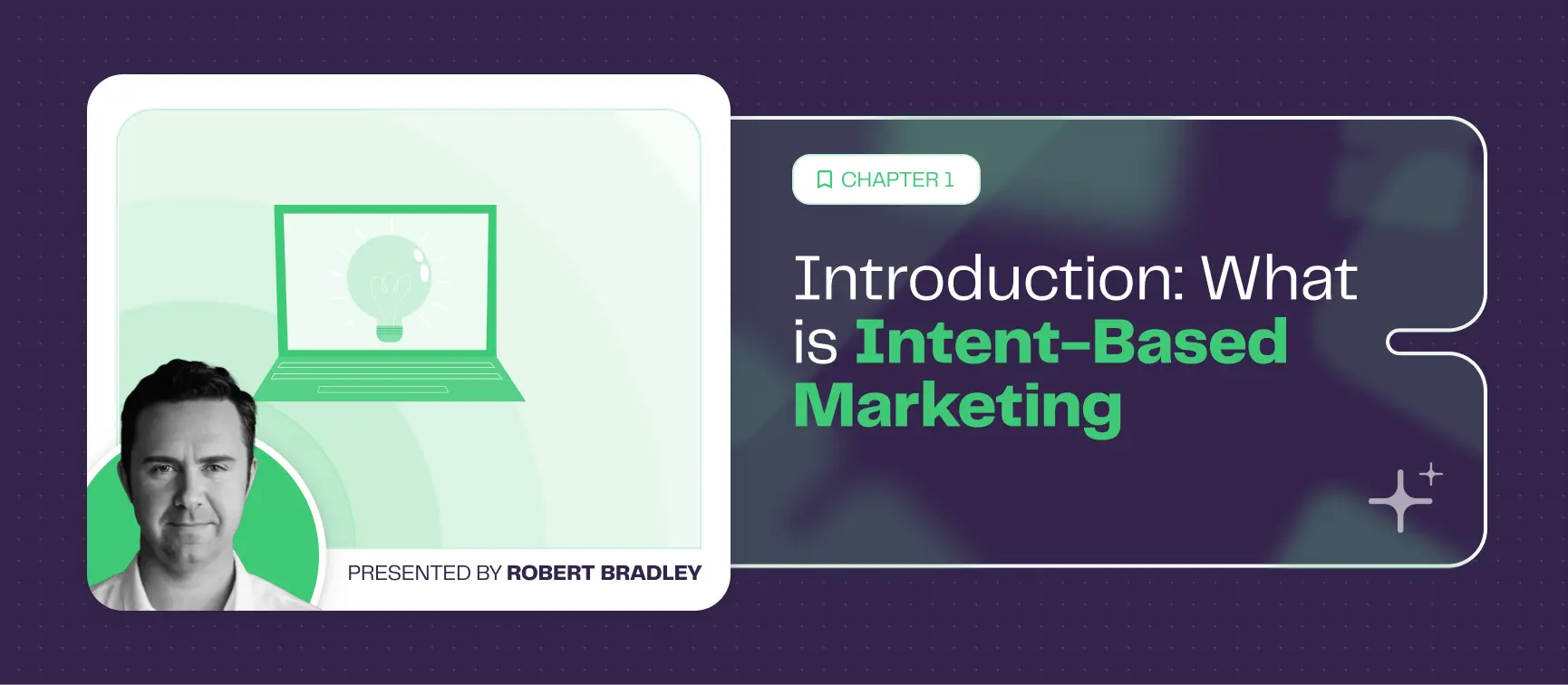 PRESENTED BY ROBERT BRADLEY

CHAPTER 1

Introduction: What is Intent-Based Marketing